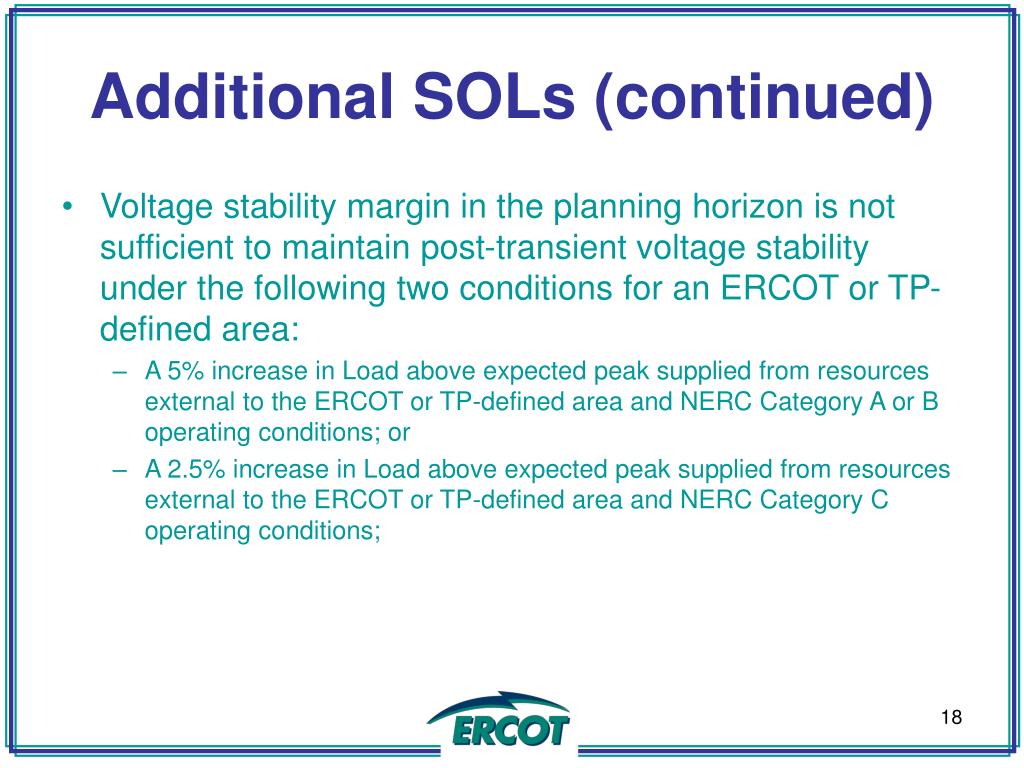 Additional SOLs (continued)

• Voltage stability margin in the planning horizon is not sufficient to maintain post-transient voltage stability under the following two conditions for an ERCOT or TP-defined area:

– A 5% increase in Load above expected peak supplied from resources external to the ERCOT or TP-defined area and NERC Category A or B operating conditions; or

– A 2.5% increase in Load above expected peak supplied from resources external to the ERCOT or TP-defined area and NERC Category C operating conditions;

ERCOT

18